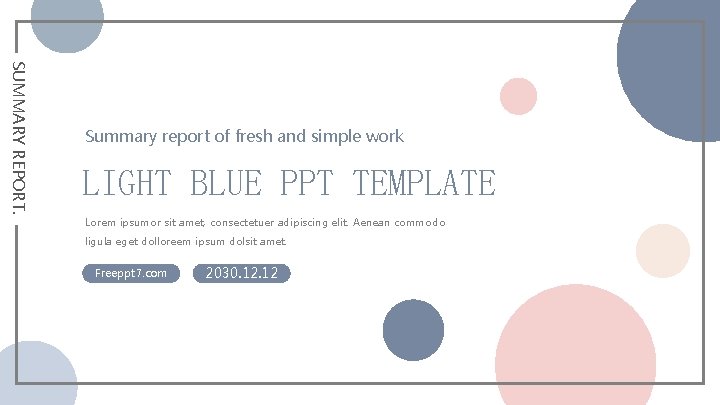 SUMMARY REPORT.

Summary report of fresh and simple work

LIGHT BLUE PPT TEMPLATE

Lorem ipsumor sit amet, consectetuer adipiscing elit. Aenean commodo ligula eget dolloreem ipsum dolsit amet.

Freeppt7.com

2030.12.12